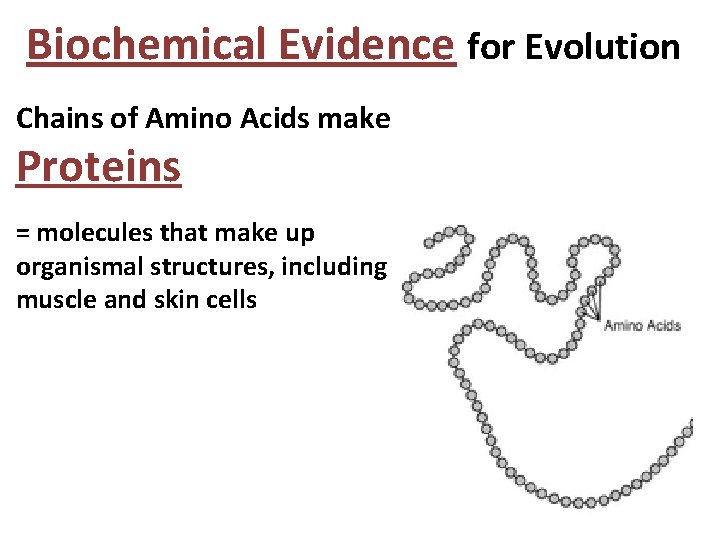 Biochemical Evidence for Evolution

Chains of Amino Acids make

Proteins

= molecules that make up organismal structures, including muscle and skin cells

Amino Acids